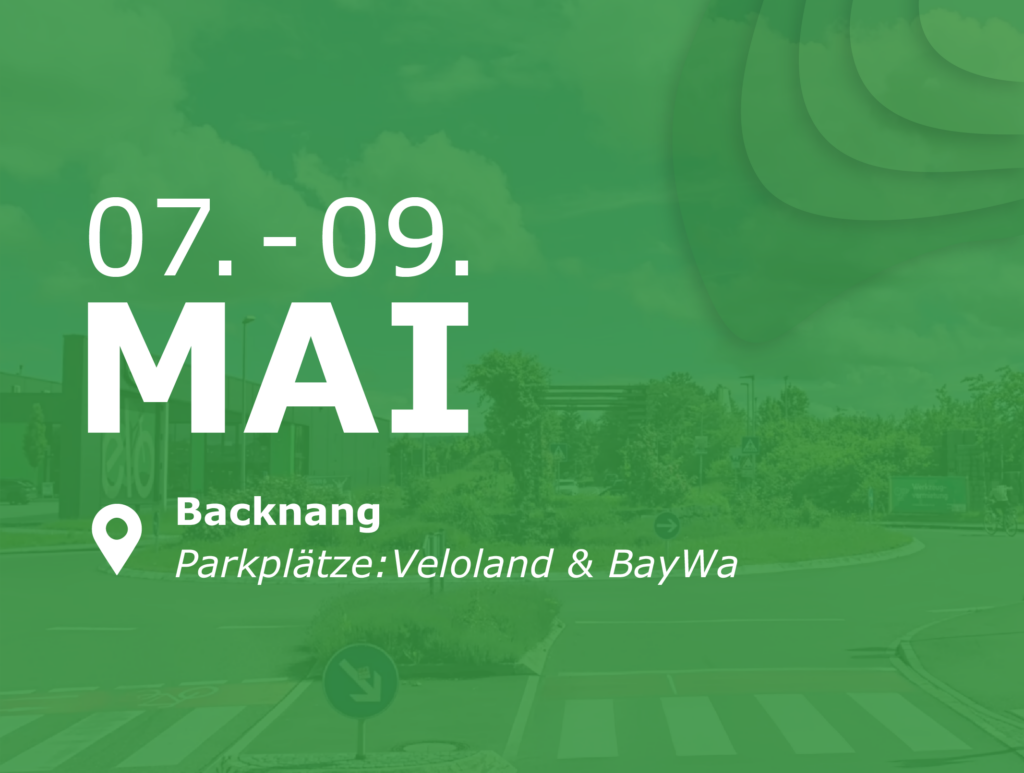 07. - 09.
MAI

Backnang
Parkplätze:Veloland & BayWa